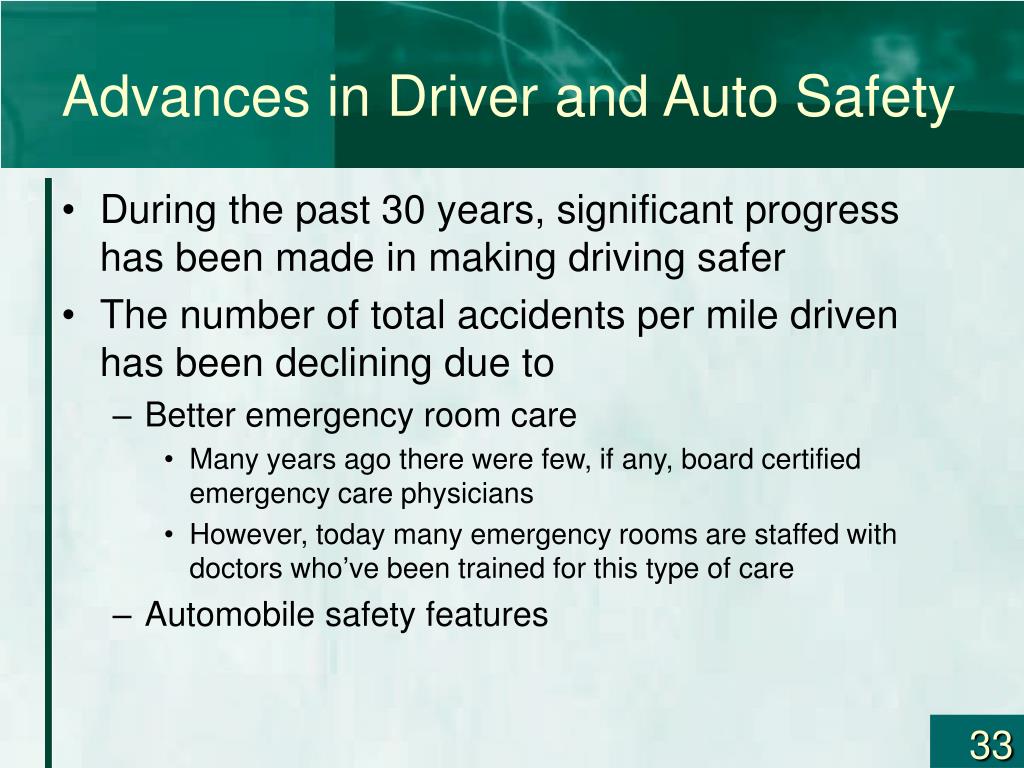 Advances in Driver and Auto Safety

• During the past 30 years, significant progress has been made in making driving safer

• The number of total accidents per mile driven has been declining due to

– Better emergency room care

• Many years ago there were few, if any, board certified emergency care physicians

• However, today many emergency rooms are staffed with doctors who've been trained for this type of care

– Automobile safety features

33